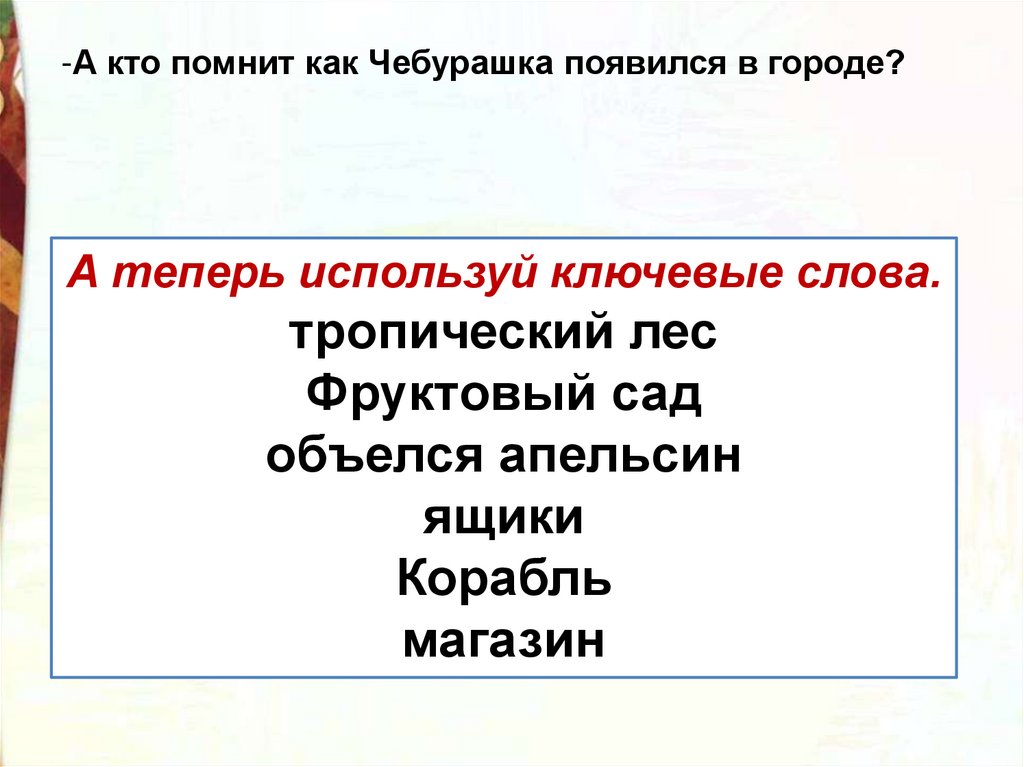 -А кто помнит как Чебурашка появился в городе?

А теперь используй ключевые слова.
тропический лес
Фруктовый сад
объелся апельсин
ящики
Корабль
магазин